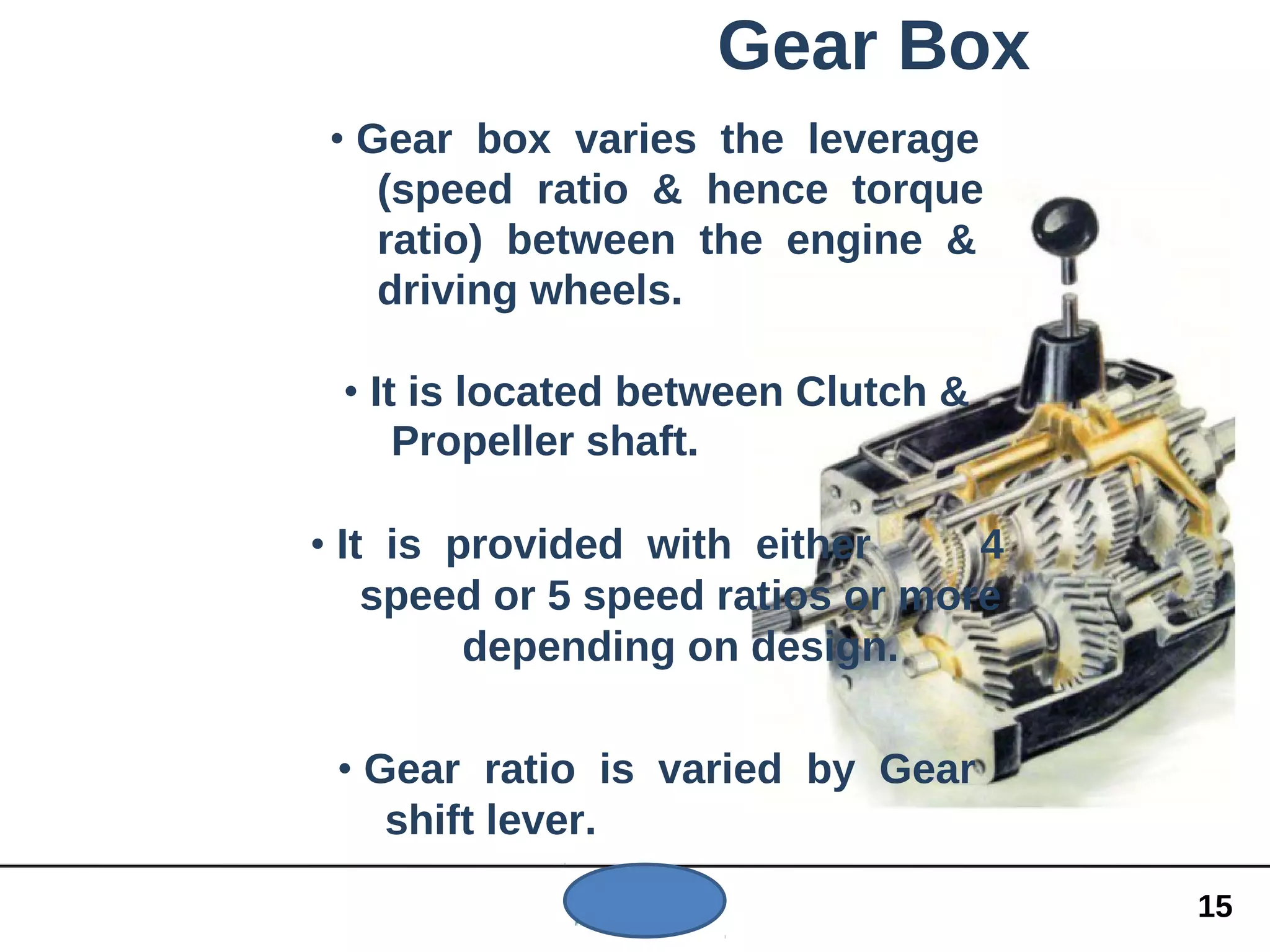 Gear Box

• Gear box varies the leverage (speed ratio & hence torque ratio) between the engine & driving wheels.

• It is located between Clutch & Propeller shaft.

• It is provided with either 4 speed or 5 speed ratios or more depending on design.

• Gear ratio is varied by Gear shift lever.

15